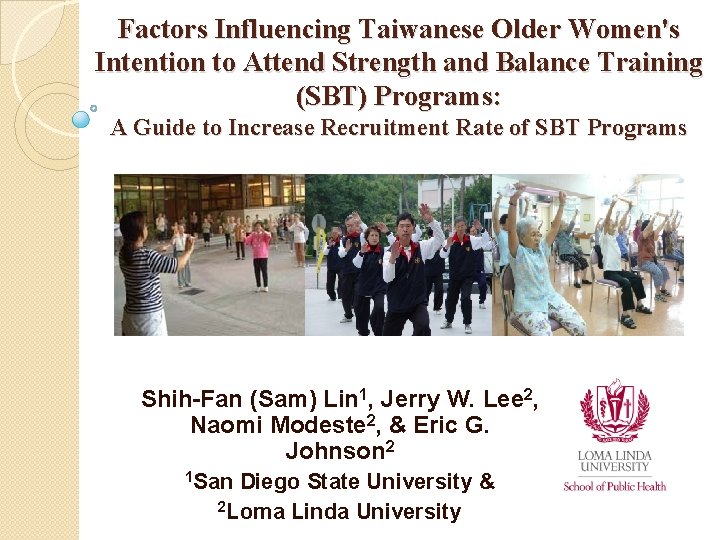 Factors Influencing Taiwanese Older Women's Intention to Attend Strength and Balance Training (SBT) Programs:
A Guide to Increase Recruitment Rate of SBT Programs

Shih-Fan (Sam) Lin$^1$, Jerry W. Lee$^2$, Naomi Modeste$^2$, & Eric G. Johnson$^2$
$^1$San Diego State University &
$^2$Loma Linda University

LOMA LINDA UNIVERSITY
School of Public Health